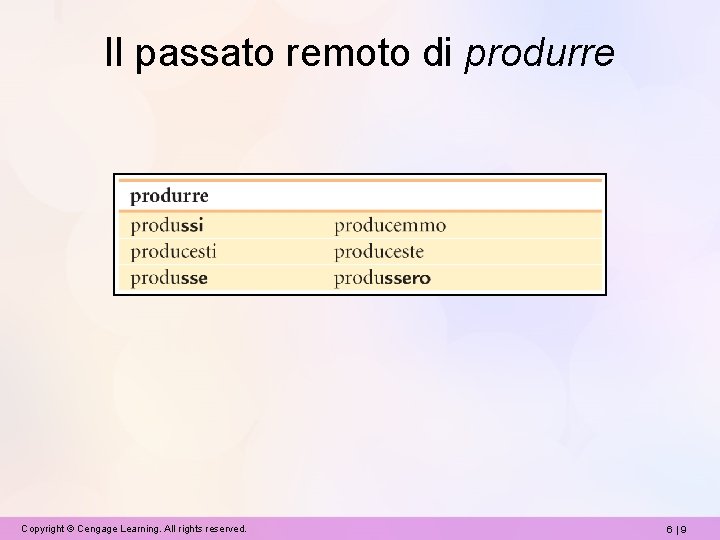 Il passato remoto di produrre

| produrre | |
|---|---|
| produssi | producemmo |
| producesti | produceste |
| produsse | produssero |

Copyright © Cengage Learning. All rights reserved.

6 | 9